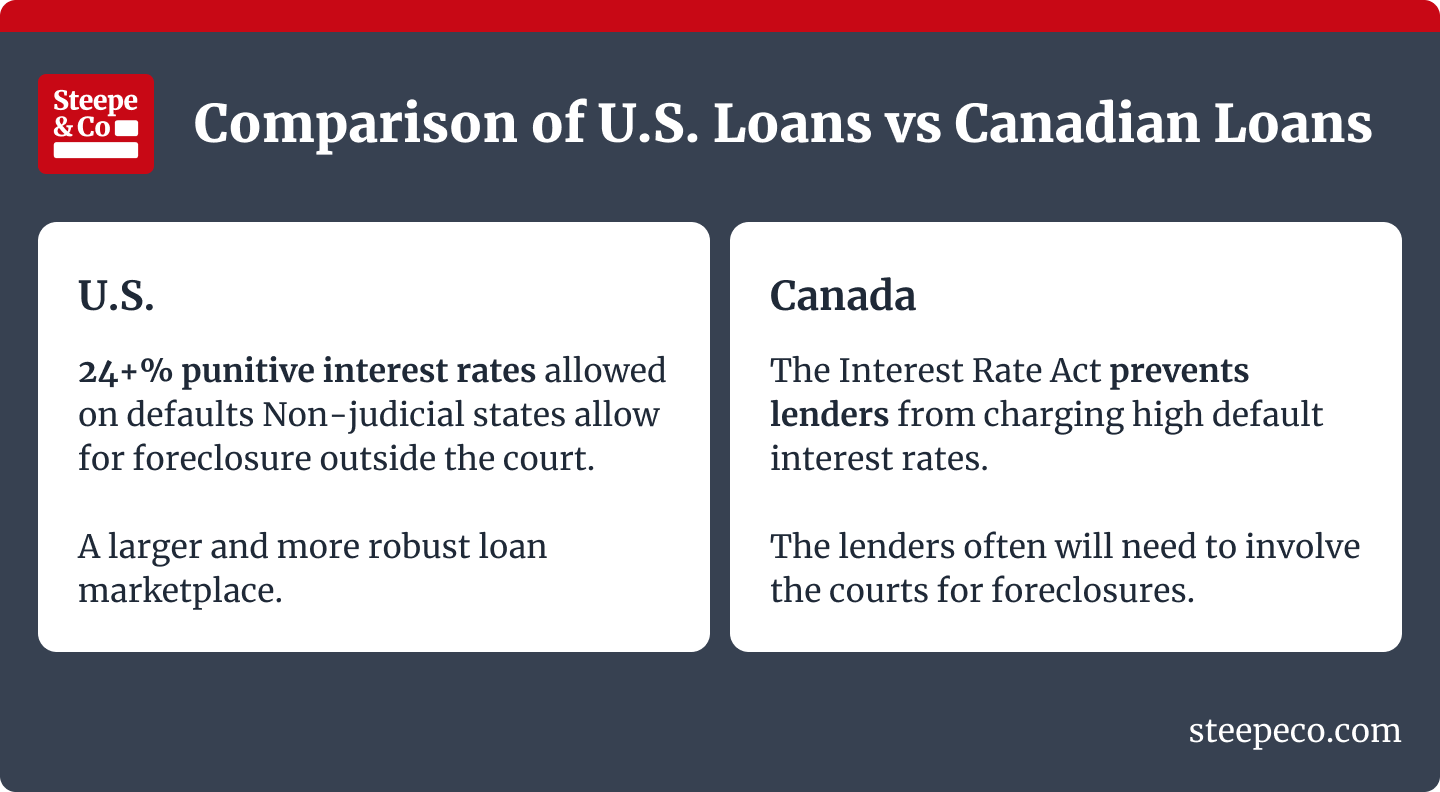 Steepe & Co

Comparison of U.S. Loans vs Canadian Loans

U.S.

24+% punitive interest rates allowed on defaults Non-judicial states allow for foreclosure outside the court.

A larger and more robust loan marketplace.

Canada

The Interest Rate Act prevents lenders from charging high default interest rates.

The lenders often will need to involve the courts for foreclosures.

steepeco.com